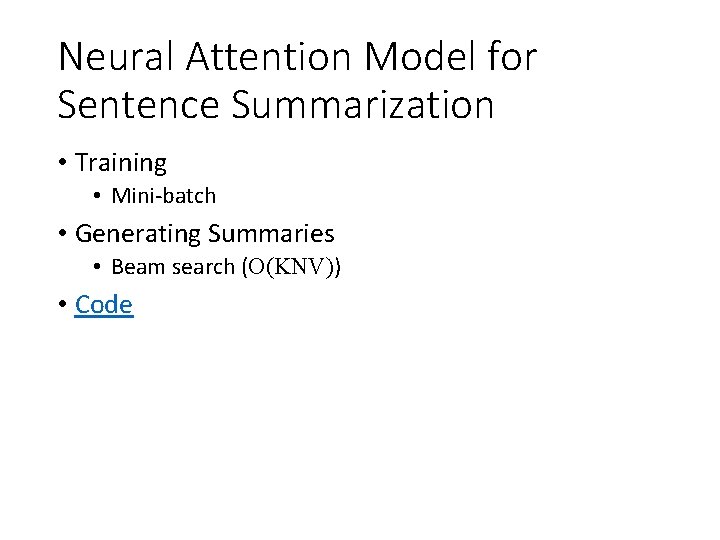 Neural Attention Model for Sentence Summarization

• Training
  • Mini-batch
• Generating Summaries
  • Beam search ($O(KNV)$)
• Code